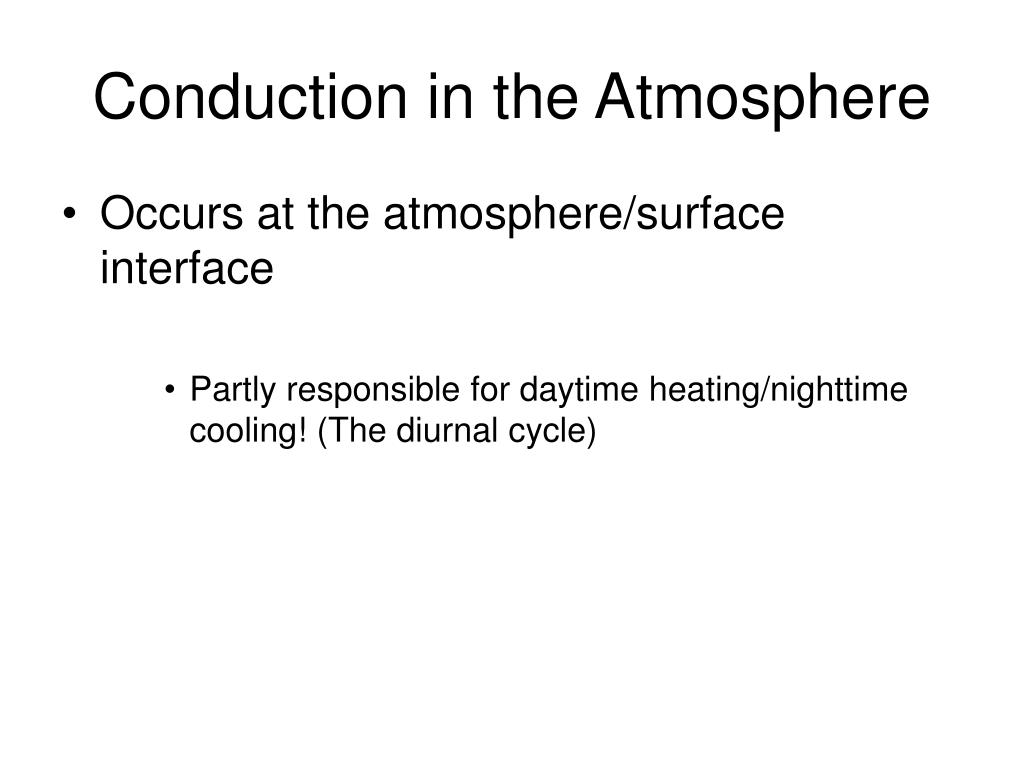 Conduction in the Atmosphere

• Occurs at the atmosphere/surface interface

• Partly responsible for daytime heating/nighttime cooling! (The diurnal cycle)